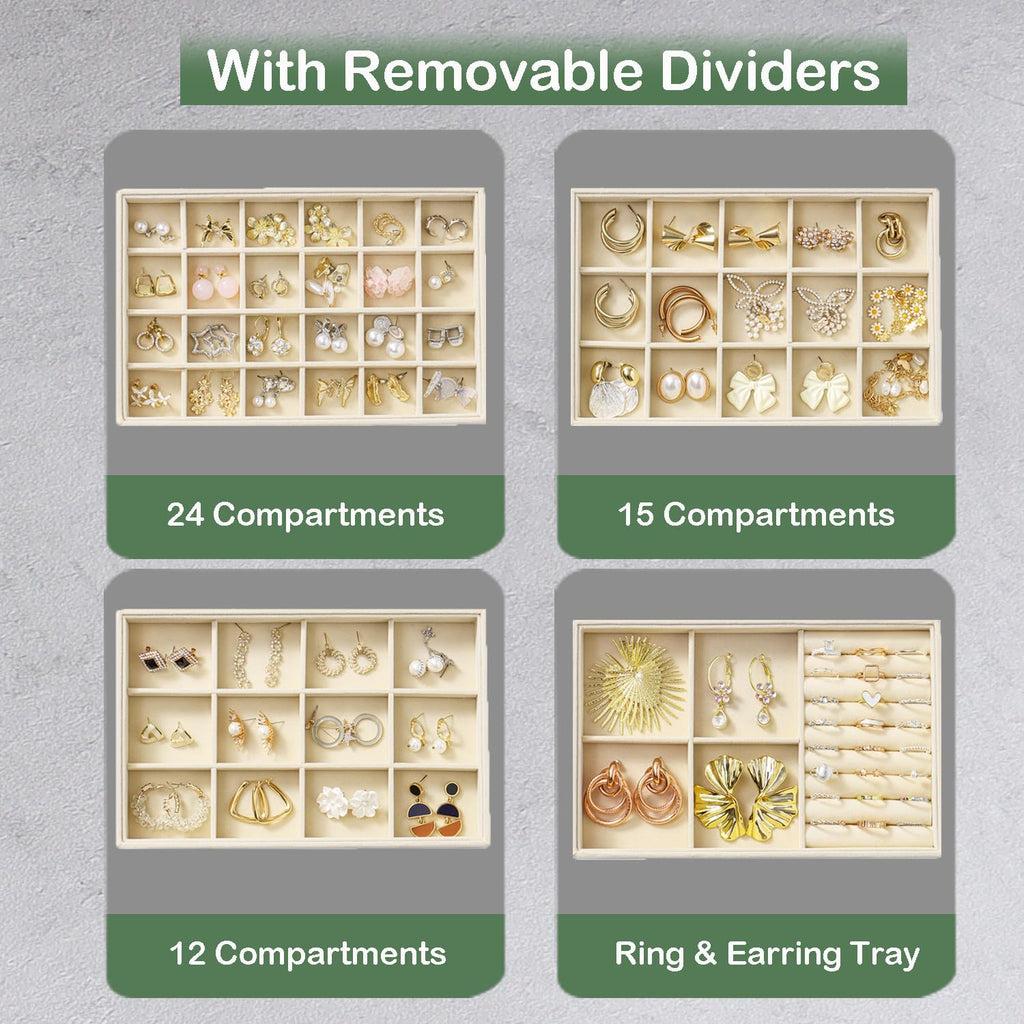 With Removable Dividers

24 Compartments

15 Compartments

12 Compartments

Ring & Earring Tray